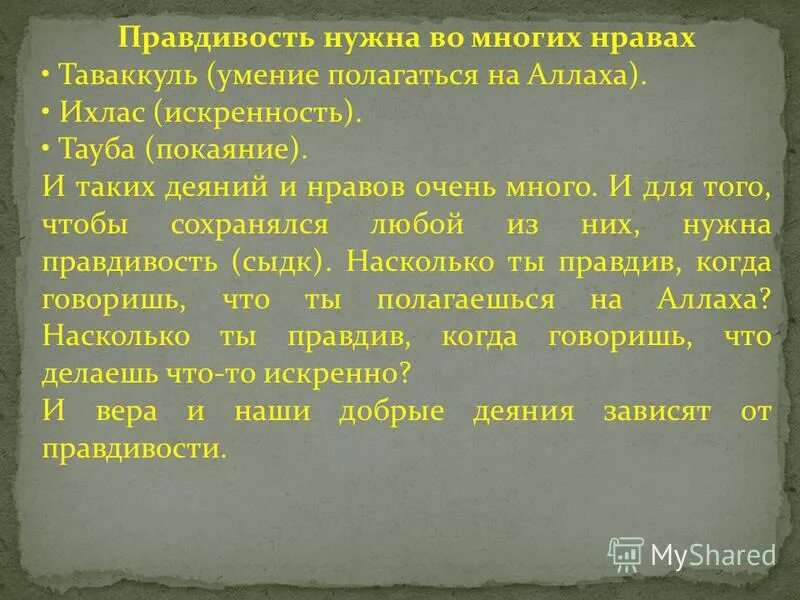 Правдивость нужна во многих нравах
• Таваккуль (умение полагаться на Аллаха).
• Ихлас (искренность).
• Тауба (покаяние).
И таких деяний и нравов очень много. И для того, чтобы сохранялся любой из них, нужна правдивость (сыдк). Насколько ты правдив, когда говоришь, что ты полагаешься на Аллаха? Насколько ты правдив, когда говоришь, что делаешь что-то искренно?
И вера и наши добрые деяния зависят от правдивости.

MyShared